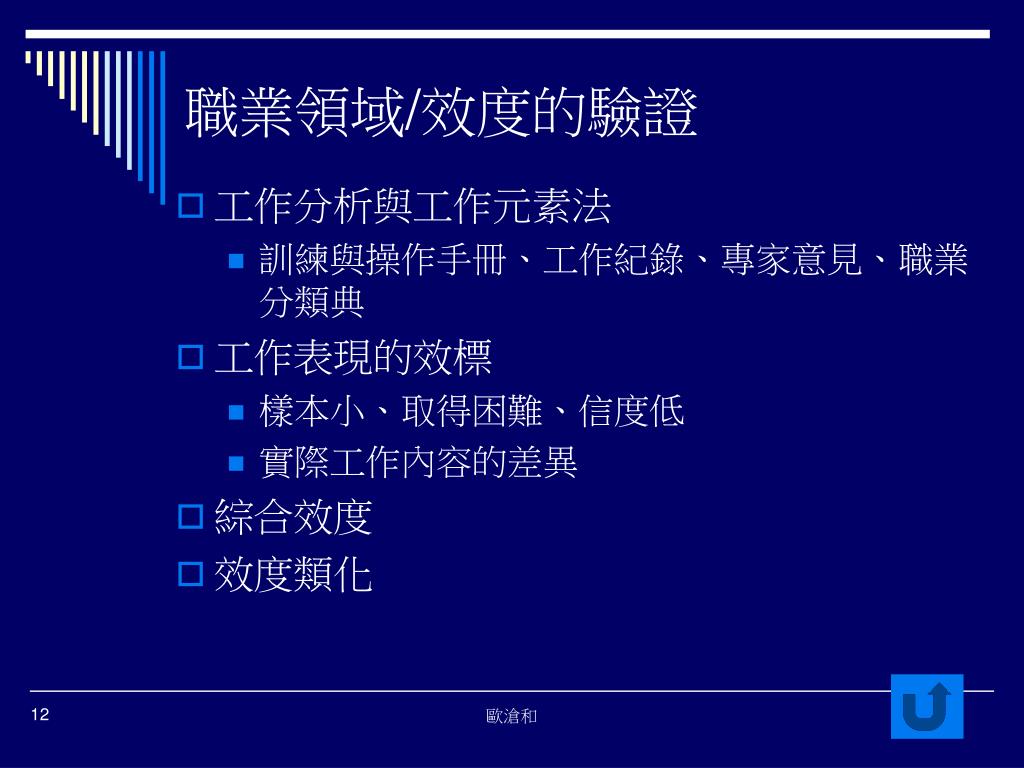 職業領域/效度的驗證

工作分析與工作元素法

訓練與操作手冊、工作紀錄、專家意見、職業分類典

工作表現的效標

樣本小、取得困難、信度低

實際工作內容的差異

綜合效度

效度類化

12

歐滄和